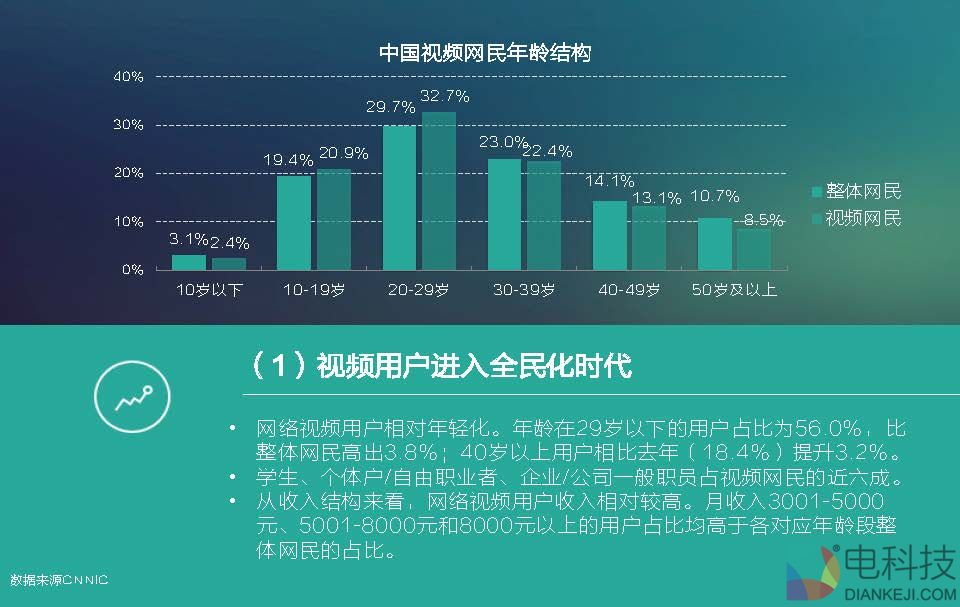 中国视频网民年龄结构

40%
30%
20%
10%
0%

3.1% 2.4%
19.4% 20.9%
29.7% 32.7%
23.0% 22.4%
14.1% 13.1%
10.7% 8.5%

10岁以下 10-19岁 20-29岁 30-39岁 40-49岁 50岁及以上

整体网民
视频网民

（1）视频用户进入全民化时代

• 网络视频用户相对年轻化。年龄在29岁以下的用户占比为56.0%，比整体网民高出3.8%；40岁以上用户相比去年（18.4%）提升3.2%。
• 学生、个体户/自由职业者、企业/公司一般职员占视频网民的近六成。
• 从收入结构来看，网络视频用户收入相对较高。月收入3001-5000元、5001-8000元和8000元以上的用户占比均高于各对应年龄段整体网民的占比。

数据来源CNNIC

电科技
DIANKEJI.COM